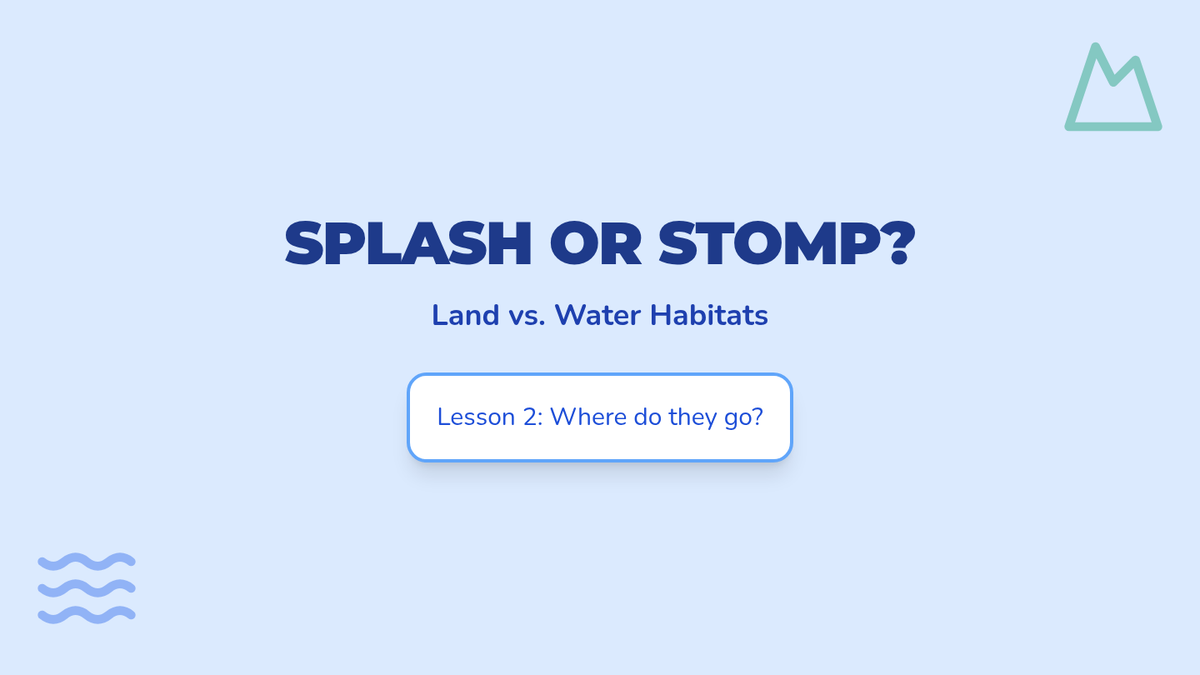 SPLASH OR STOMP?

Land vs. Water Habitats

Lesson 2: Where do they go?